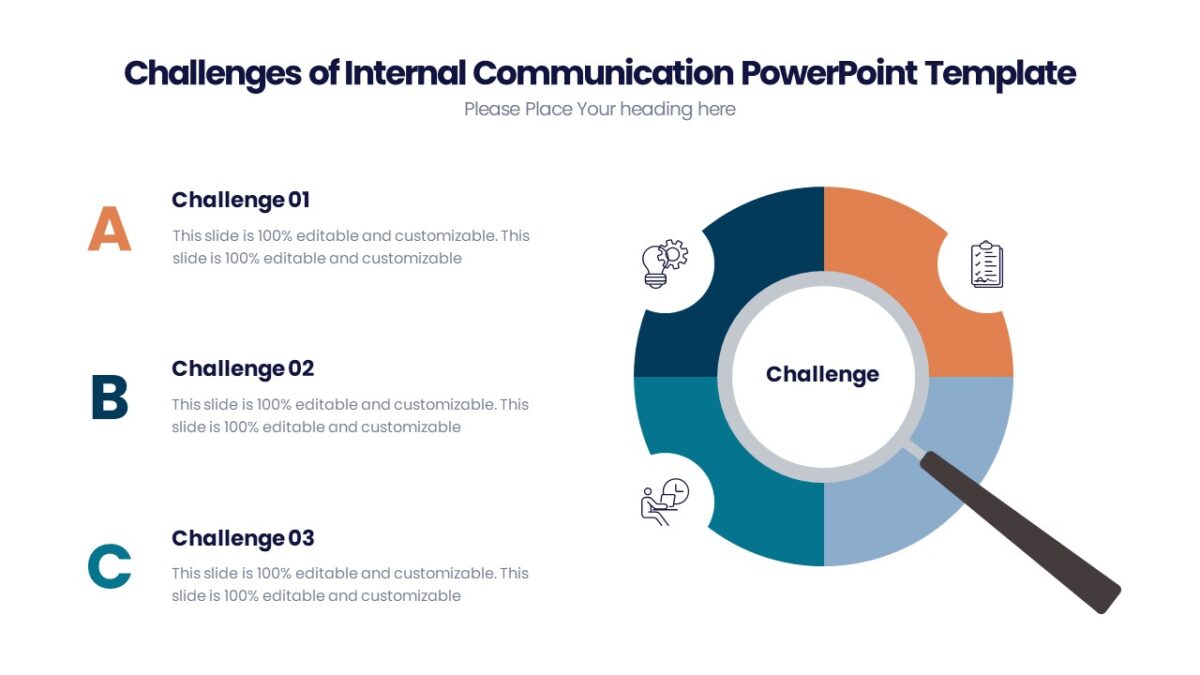 Challenges of Internal Communication PowerPoint Template
Please Place Your heading here

A
Challenge 01
This slide is 100% editable and customizable. This slide is 100% editable and customizable

B
Challenge 02
This slide is 100% editable and customizable. This slide is 100% editable and customizable

C
Challenge 03
This slide is 100% editable and customizable. This slide is 100% editable and customizable

Challenge